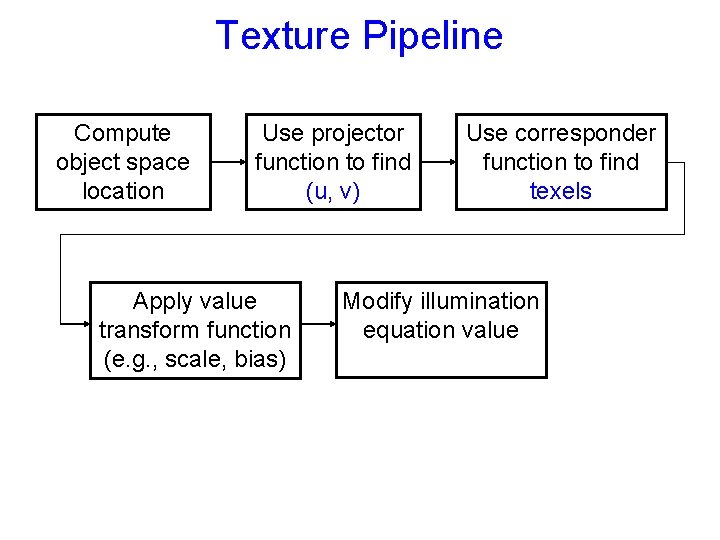 Texture Pipeline

Compute object space location

Use projector function to find (u, v)

Use corresponder function to find texels

Apply value transform function (e.g., scale, bias)

Modify illumination equation value